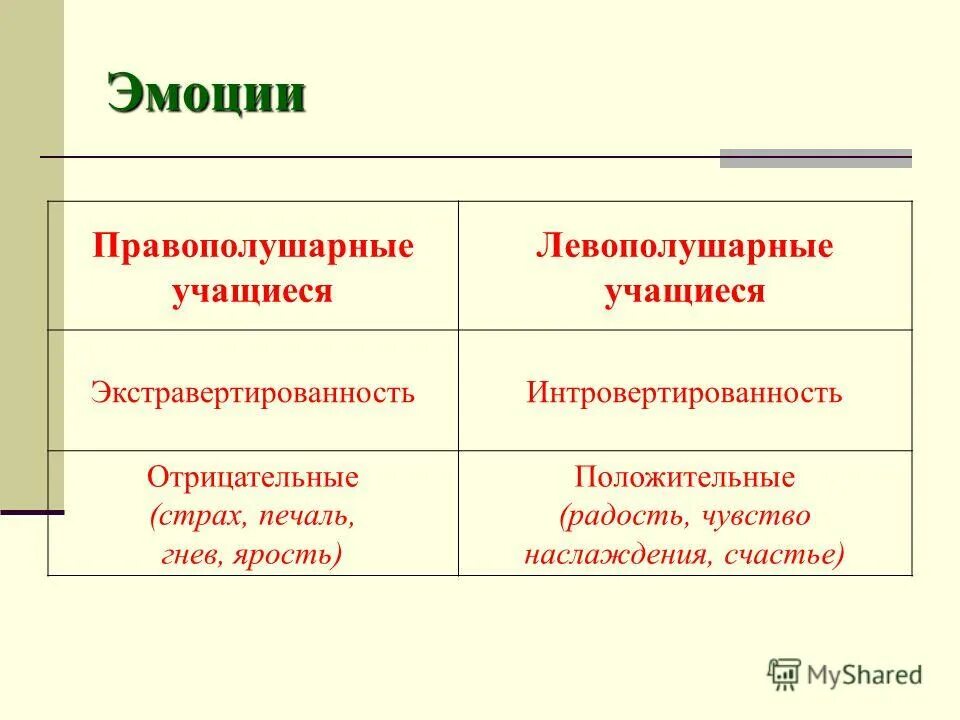 Эмоции

| Правополушарные учащиеся | Левополушарные учащиеся |
|---|---|
| Экстравертированность | Интровертированность |
| Отрицательные (страх, печаль, гнев, ярость) | Положительные (радость, чувство наслаждения, счастье) |

MyShared